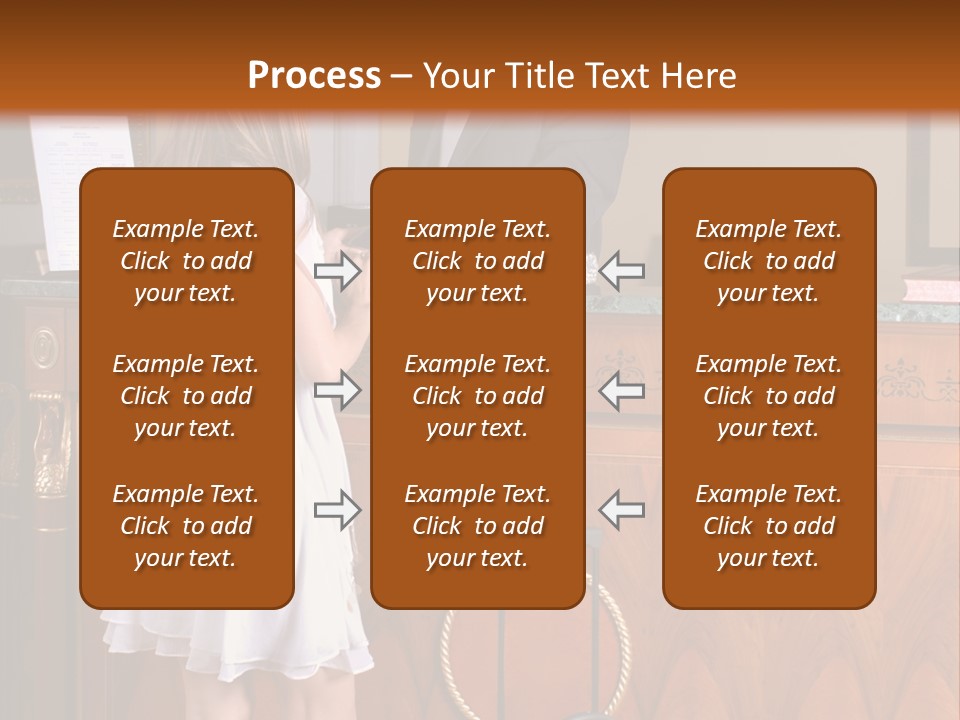 Process – Your Title Text Here

Example Text. Click to add your text.

Example Text. Click to add your text.

Example Text. Click to add your text.

Example Text. Click to add your text.

Example Text. Click to add your text.

Example Text. Click to add your text.

Example Text. Click to add your text.

Example Text. Click to add your text.

Example Text. Click to add your text.